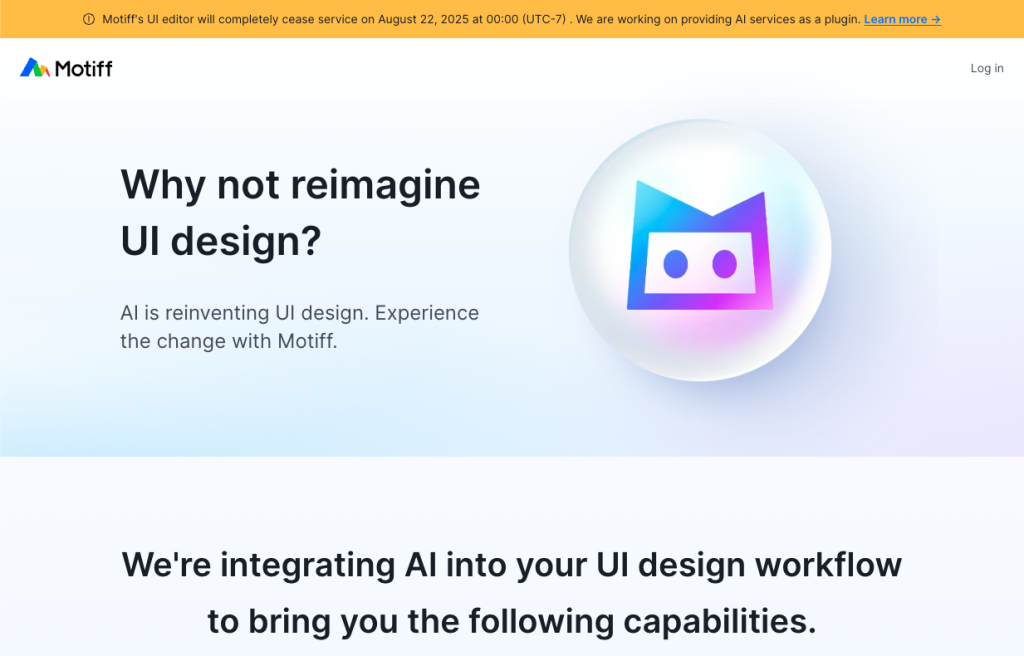 Motiff's UI editor will completely cease service on August 22, 2025 at 00:00 (UTC-7) . We are working on providing AI services as a plugin. Learn more →

Motiff

Log in

Why not reimagine UI design?

AI is reinventing UI design. Experience the change with Motiff.

We're integrating AI into your UI design workflow to bring you the following capabilities.